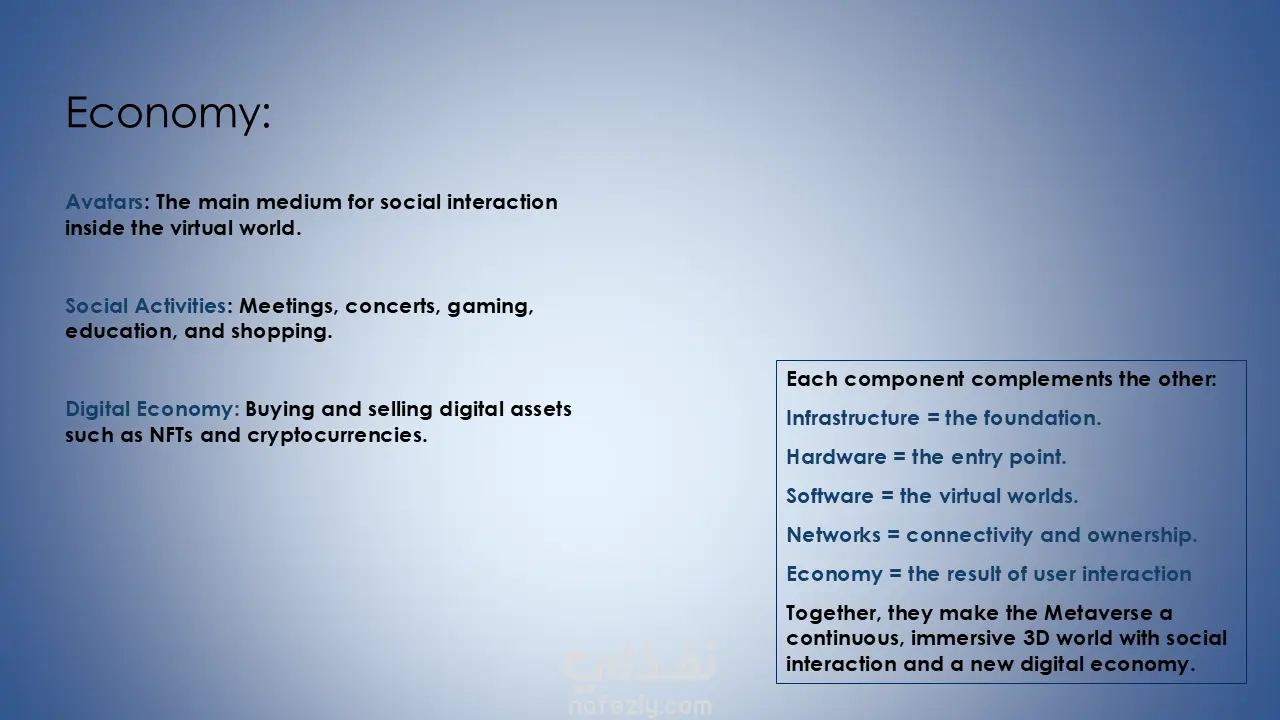 Economy:

Avatars: The main medium for social interaction inside the virtual world.

Social Activities: Meetings, concerts, gaming, education, and shopping.

Digital Economy: Buying and selling digital assets such as NFTs and cryptocurrencies.

Each component complements the other:

Infrastructure = the foundation.

Hardware = the entry point.

Software = the virtual worlds.

Networks = connectivity and ownership.

Economy = the result of user interaction

Together, they make the Metaverse a continuous, immersive 3D world with social interaction and a new digital economy.

نفذلي
nafezly.com